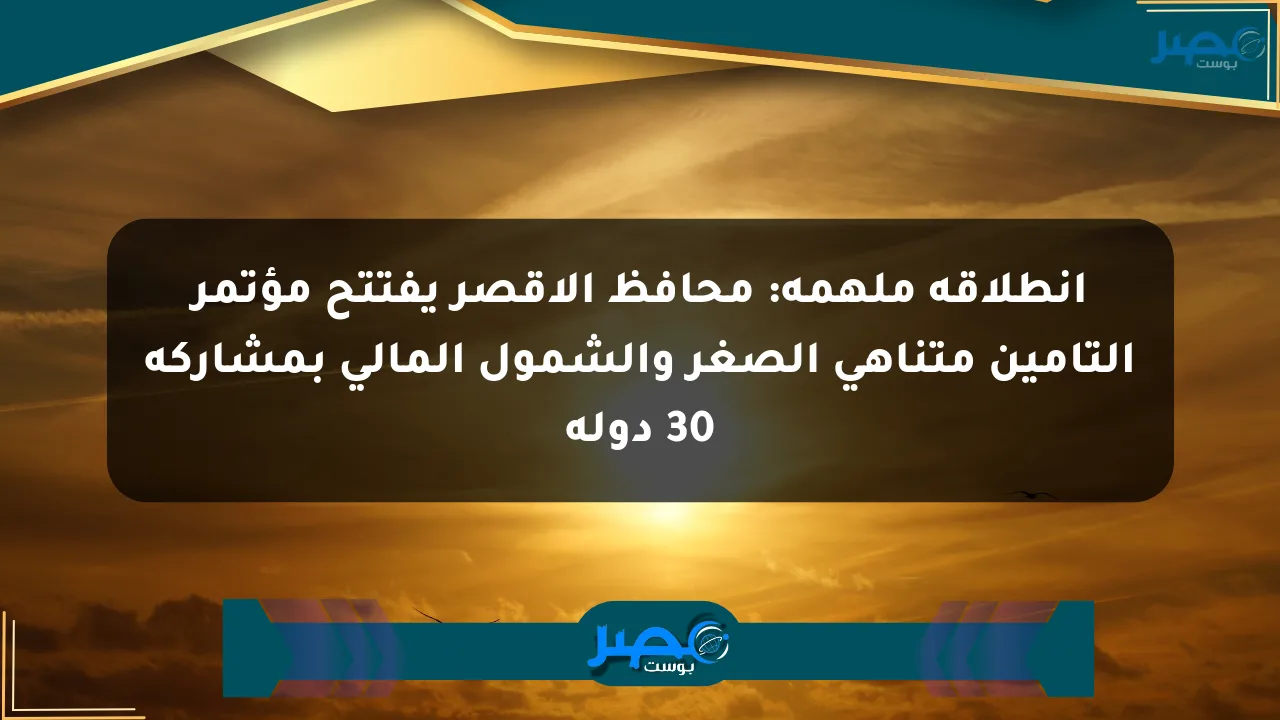 مصر
بوست

انطلاقه ملهمه: محافظ الاقصر يفتتح مؤتمر التامين متناهي الصغر والشمول المالي بمشاركه 30 دوله

مصر
بوست